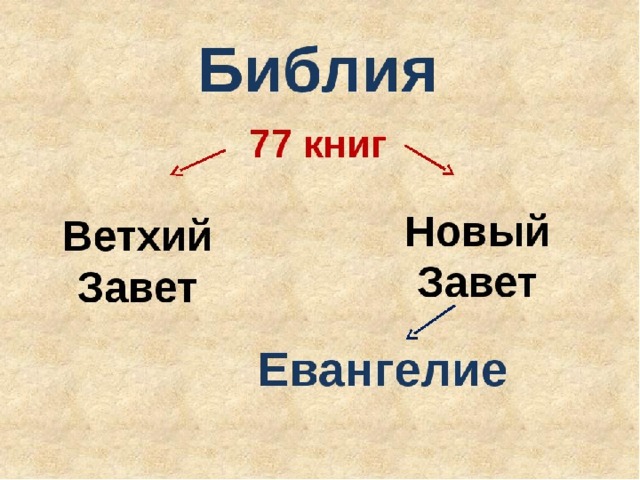 Библия

77 книг

Ветхий Завет

Новый Завет

Евангелие